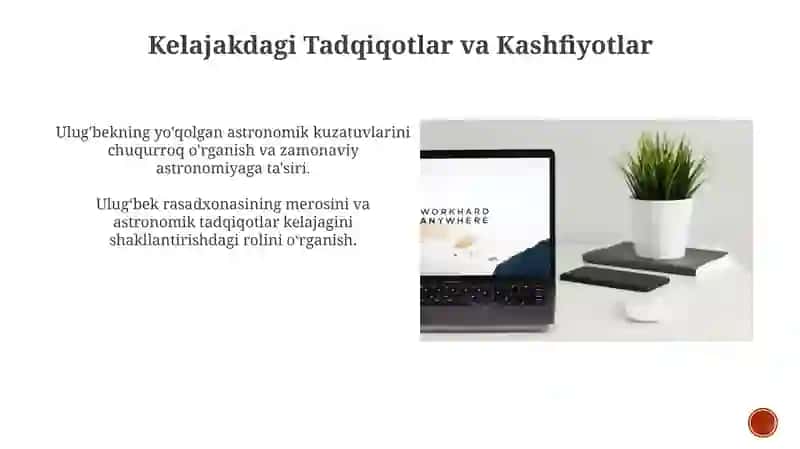 Kelajakdagi Tadqiqotlar va Kashfiyotlar

Ulug'bekning yo'qolgan astronomik kuzatuvlarini chuqurroq o'rganish va zamonaviy astronomiyaga ta'siri.

Ulug'bek rasadxonasining merosini va astronomik tadqiqotlar kelajagini shakllantirishdagi rolini o'rganish.

WORKHARD
ANYWHERE